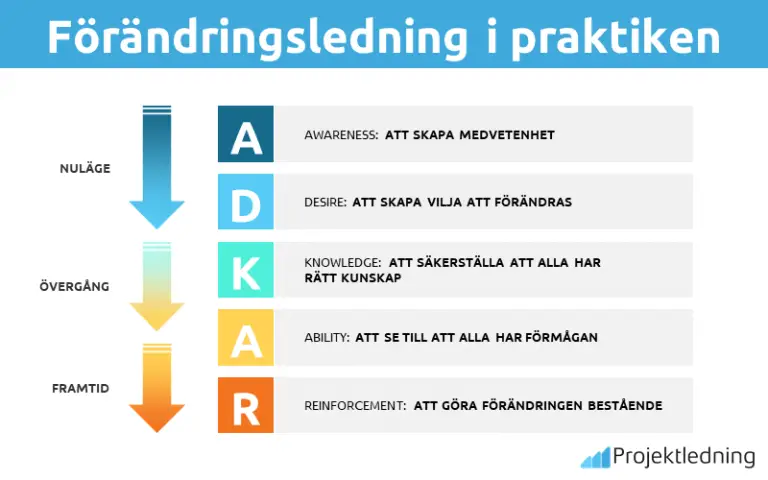 Förändringsledning i praktiken

NULÄGE

ÖVERGÅNG

FRAMTID

A AWARENESS: ATT SKAPA MEDVETENHET

D DESIRE: ATT SKAPA VILJA ATT FÖRÄNDRAS

K KNOWLEDGE: ATT SÄKERSTÄLLA ATT ALLA HAR RÄTT KUNSKAP

A ABILITY: ATT SE TILL ATT ALLA HAR FÖRMÅGAN

R REINFORCEMENT: ATT GÖRA FÖRÄNDRINGEN BESTÅENDE

Projektledning